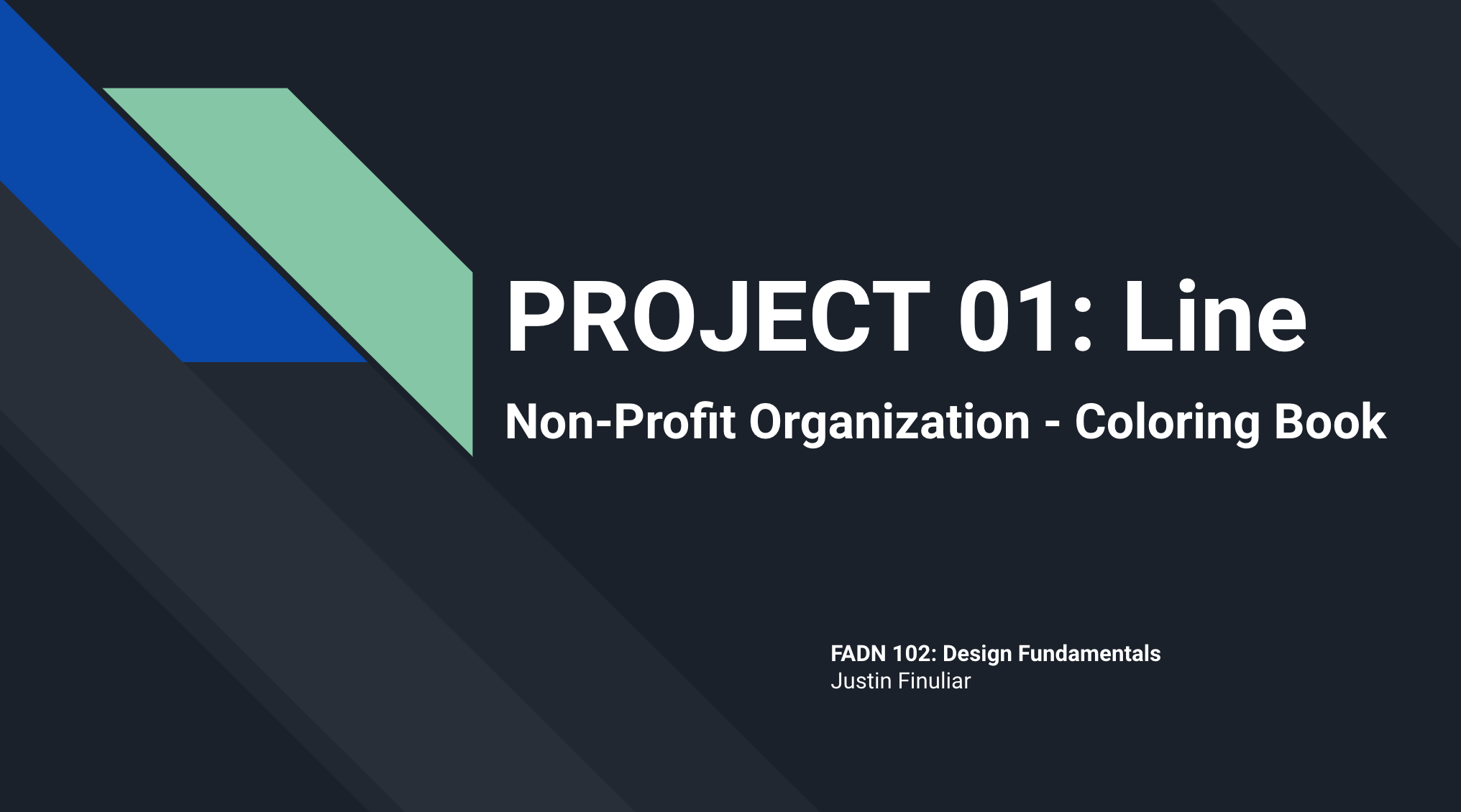 PROJECT 01: Line

Non-Profit Organization - Coloring Book

FADN 102: Design Fundamentals
Justin Finuliar